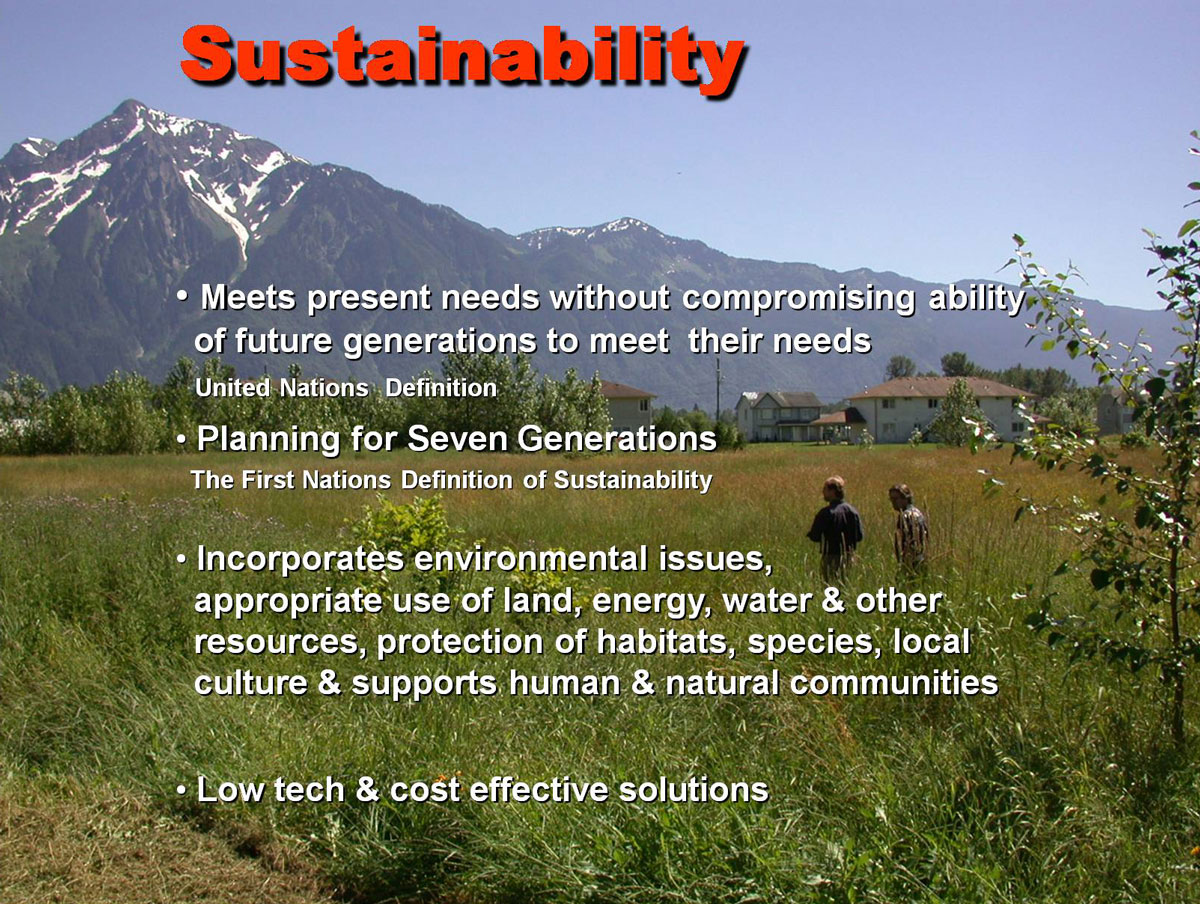 Sustainability

• Meets present needs without compromising ability of future generations to meet their needs
United Nations Definition

• Planning for Seven Generations
The First Nations Definition of Sustainability

• Incorporates environmental issues, appropriate use of land, energy, water & other resources, protection of habitats, species, local culture & supports human & natural communities

• Low tech & cost effective solutions